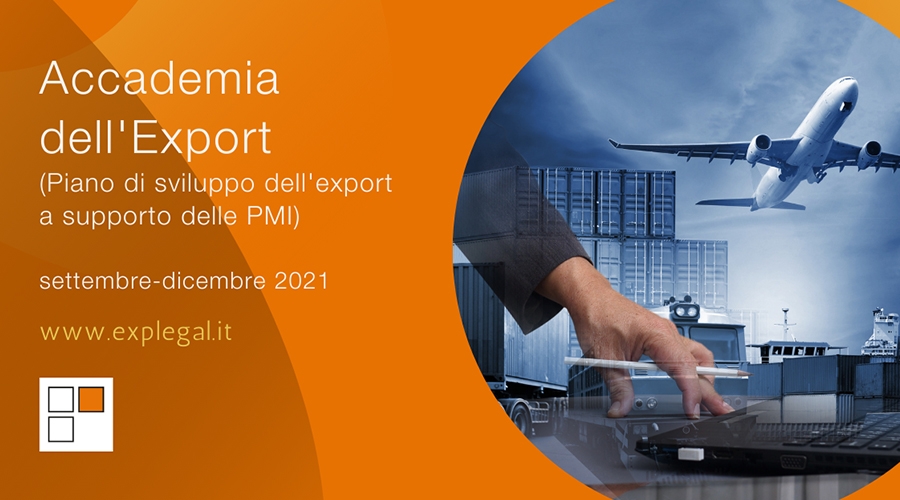 Accademia dell'Export

(Piano di sviluppo dell'export a supporto delle PMI)

settembre-dicembre 2021

www.explegal.it